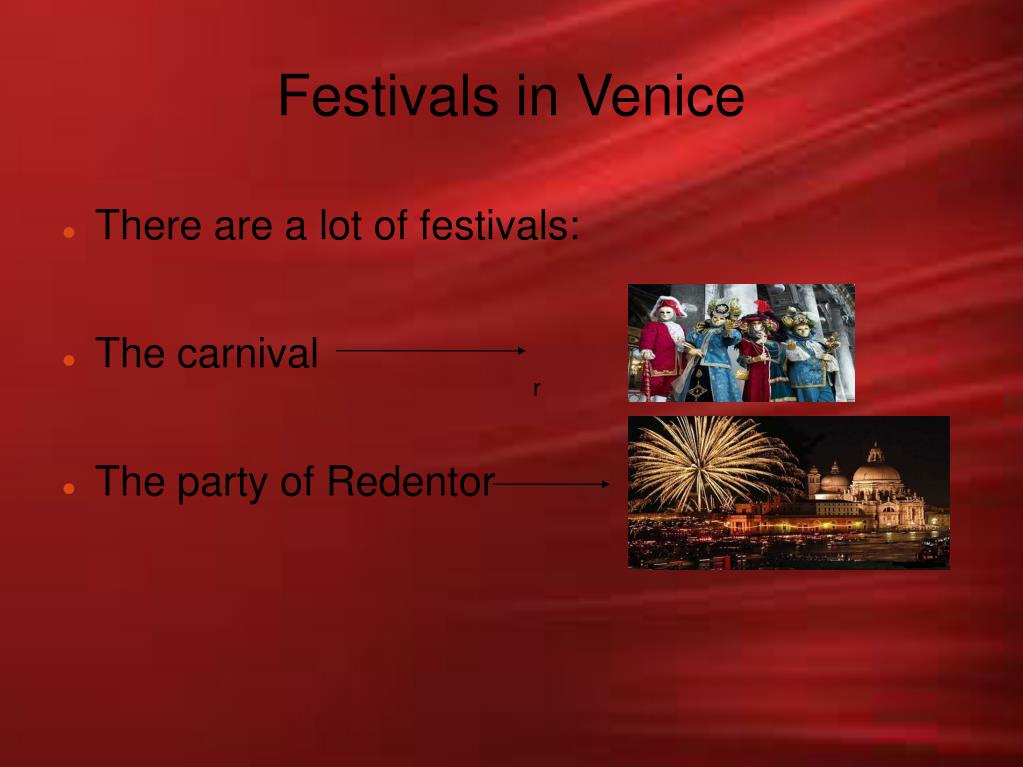 Festivals in Venice

There are a lot of festivals:

The carnival

r

The party of Redentor